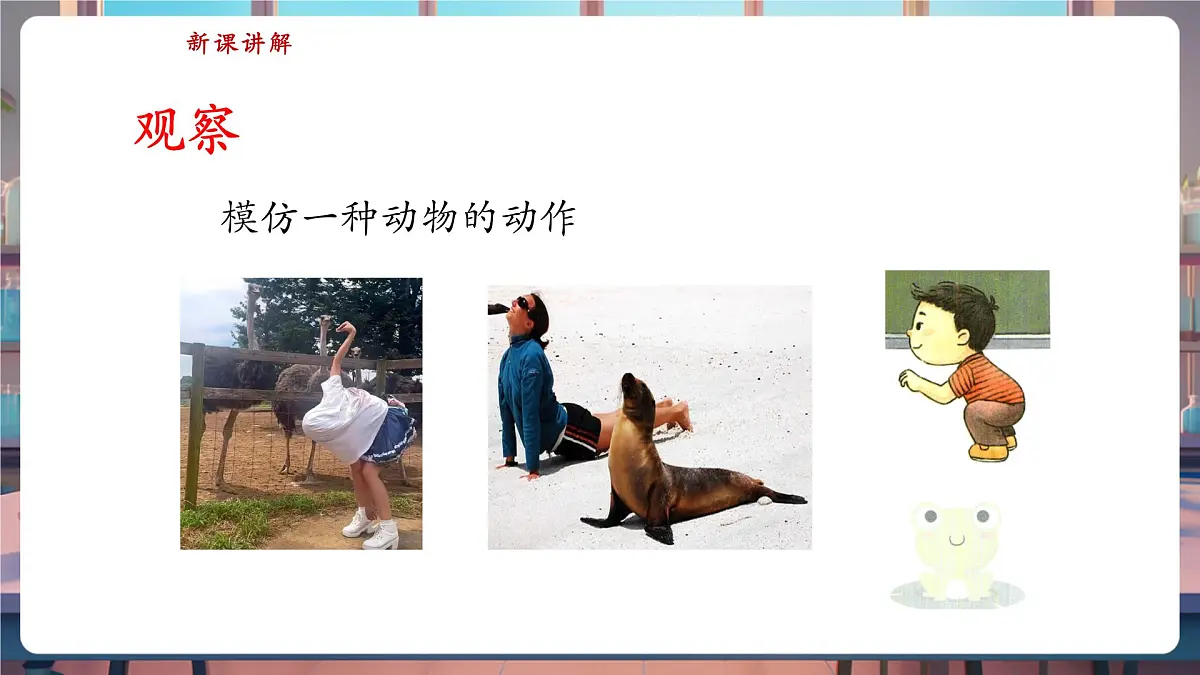 新课讲解

观察

模仿一种动物的动作